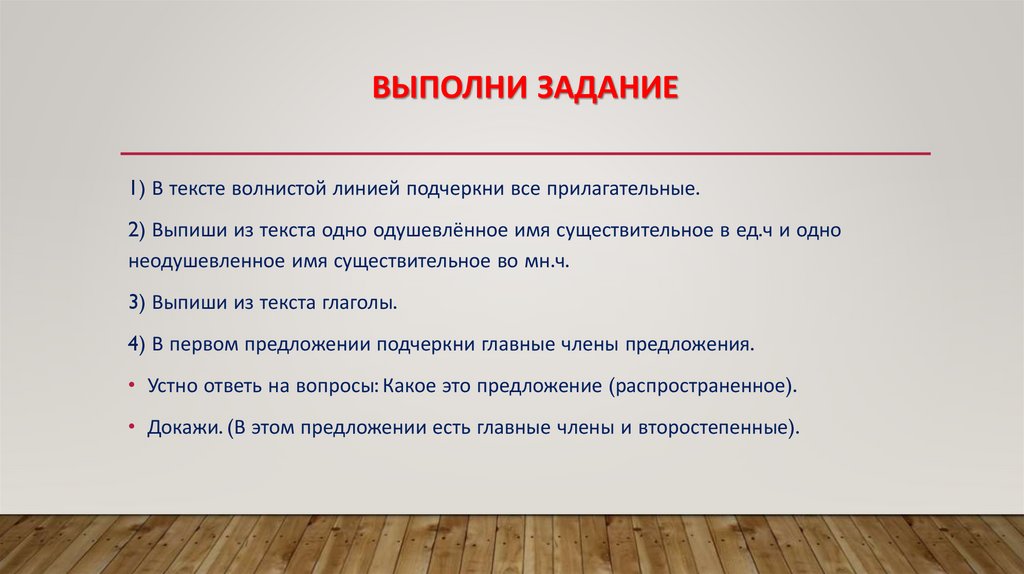 ВЫПОЛНИ ЗАДАНИЕ

1) В тексте волнистой линией подчеркни все прилагательные.

2) Выпиши из текста одно одушевлённое имя существительное в ед.ч и одно неодушевленное имя существительное во мн.ч.

3) Выпиши из текста глаголы.

4) В первом предложении подчеркни главные члены предложения.

• Устно ответь на вопросы: Какое это предложение (распространенное).

• Докажи. (В этом предложении есть главные члены и второстепенные).